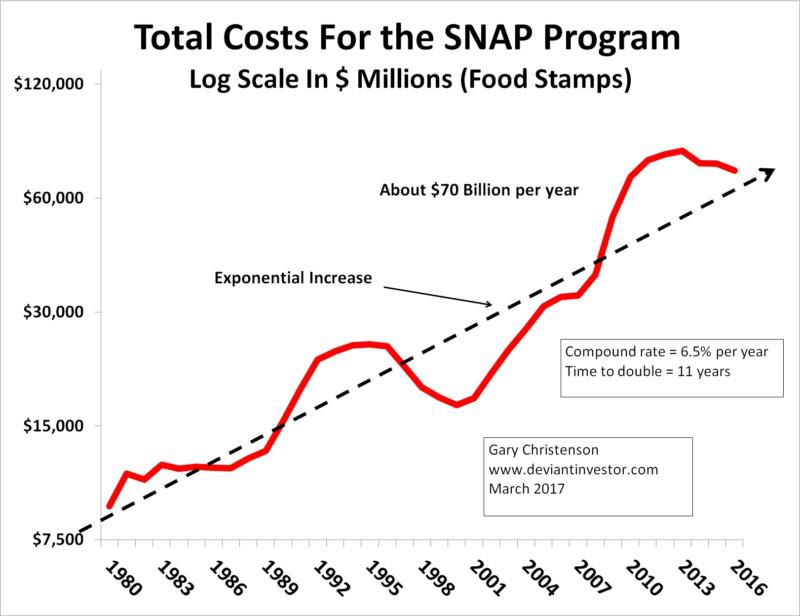 Total Costs For the SNAP Program

Log Scale In $ Millions (Food Stamps)

$120,000

$60,000

$30,000

$15,000

$7,500

About $70 Billion per year

Exponential Increase

Compound rate = 6.5% per year
Time to double = 11 years

Gary Christenson
www.deviantinvestor.com
March 2017

1980
1983
1986
1989
1992
1995
1998
2001
2004
2007
2010
2013
2016